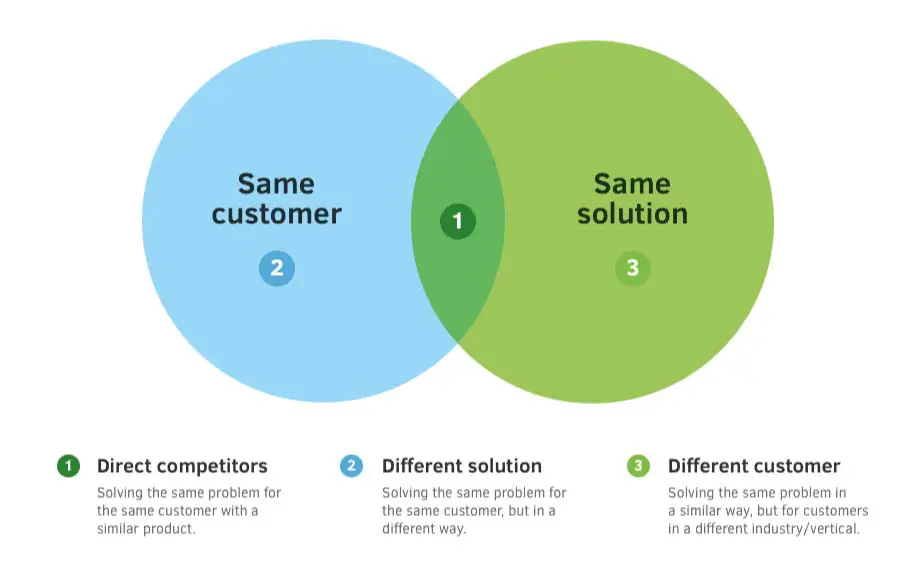 Same customer

2

1

Same solution

3

1 Direct competitors
Solving the same problem for the same customer with a similar product.

2 Different solution
Solving the same problem for the same customer, but in a different way.

3 Different customer
Solving the same problem in a similar way, but for customers in a different industry/vertical.